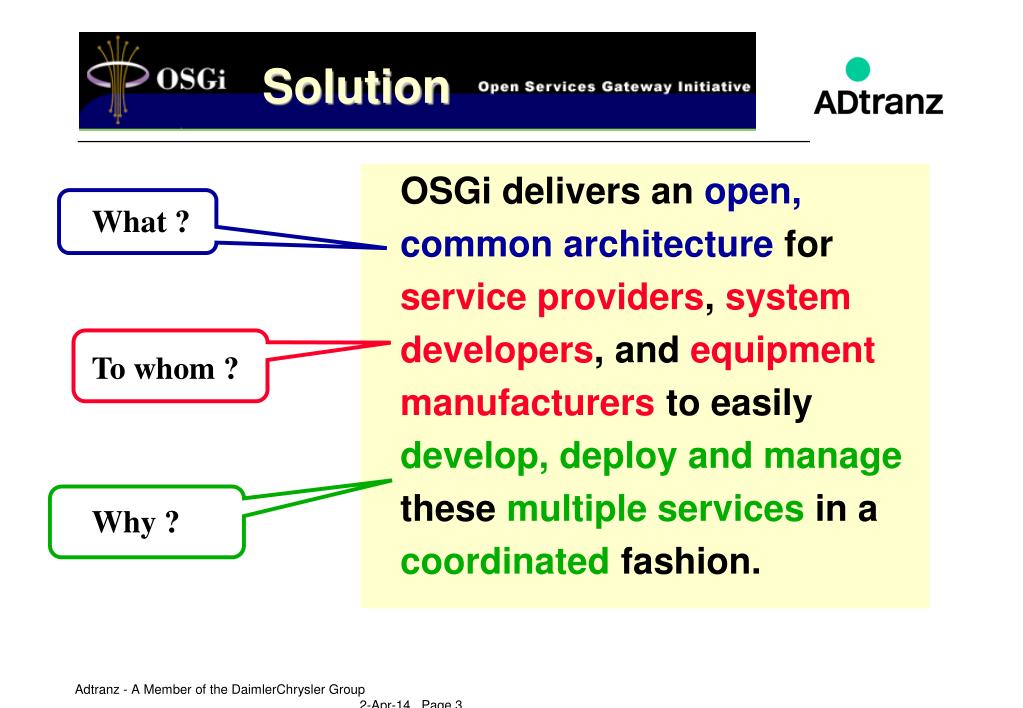 OSGi Solution Open Services Gateway Initiative

ADtranz

What ?

To whom ?

Why ?

OSGi delivers an open, common architecture for service providers, system developers, and equipment manufacturers to easily develop, deploy and manage these multiple services in a coordinated fashion.

Adtranz - A Member of the DaimlerChrysler Group

2-Apr-14 Page 3